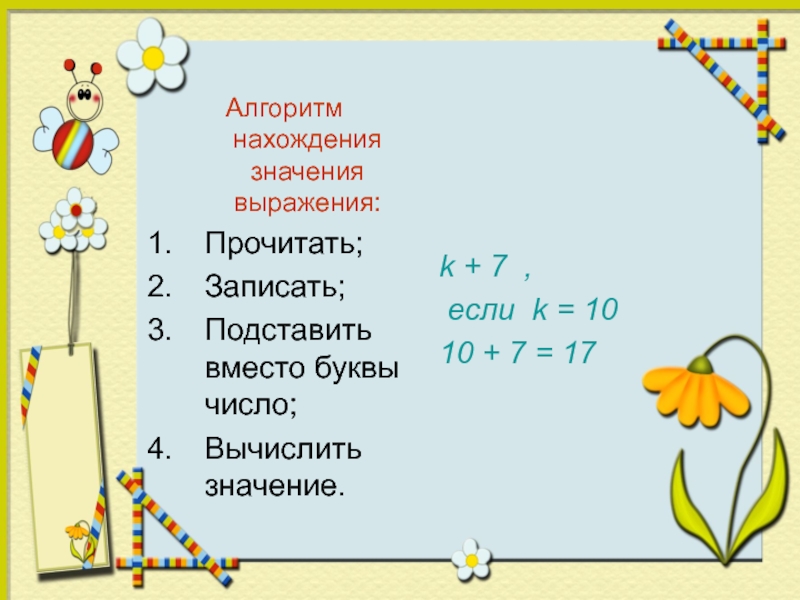 Алгоритм нахождения значения выражения:

1. Прочитать;
2. Записать;
3. Подставить вместо буквы число;
4. Вычислить значение.

$k + 7$ ,
если $k = 10$
$10 + 7 = 17$